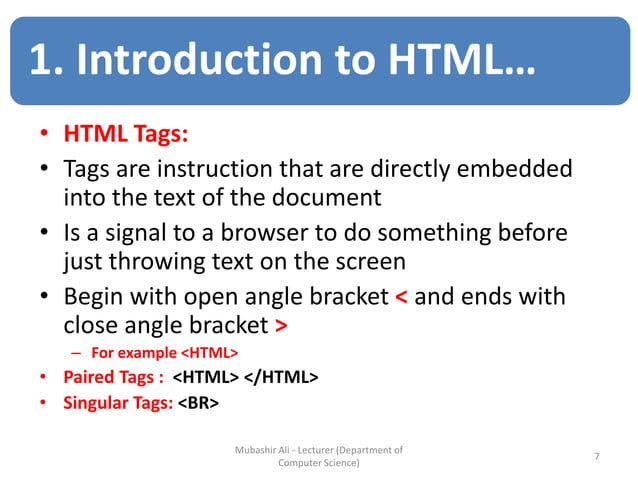 1. Introduction to HTML…

• HTML Tags:
• Tags are instruction that are directly embedded into the text of the document
• Is a signal to a browser to do something before just throwing text on the screen
• Begin with open angle bracket < and ends with close angle bracket >
– For example <HTML>
• Paired Tags : <HTML> </HTML>
• Singular Tags: <BR>

Mubashir Ali - Lecturer (Department of Computer Science)

7